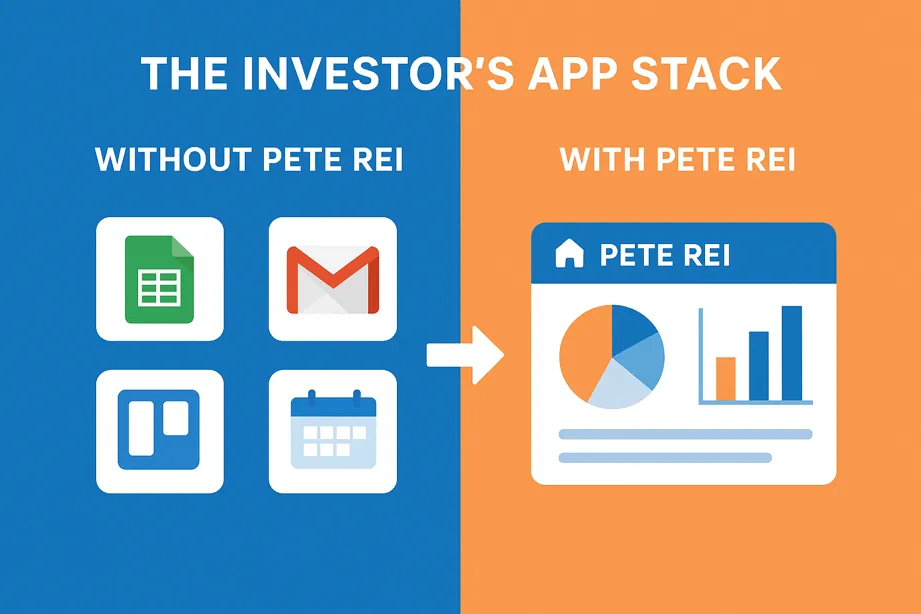 THE INVESTOR'S APP STACK

WITHOUT PETE REI

WITH PETE REI

PETE REI